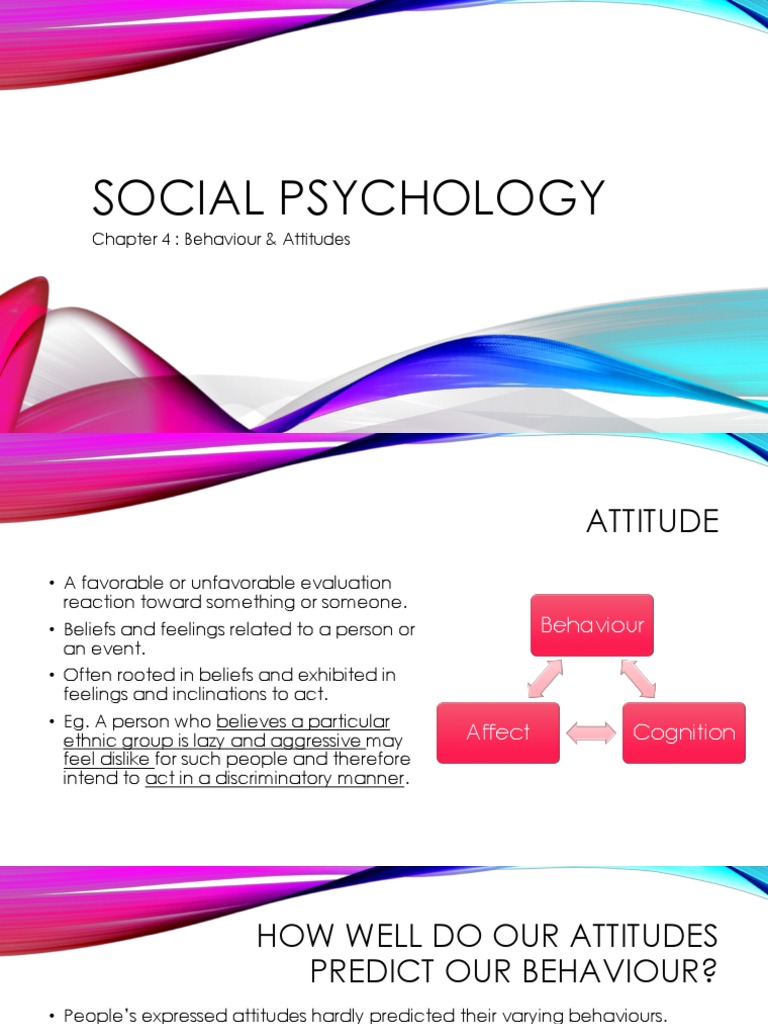 SOCIAL PSYCHOLOGY

Chapter 4 : Behaviour & Attitudes

ATTITUDE

• A favorable or unfavorable evaluation reaction toward something or someone.
• Beliefs and feelings related to a person or an event.
• Often rooted in beliefs and exhibited in feelings and inclinations to act.
• Eg. A person who believes a particular ethnic group is lazy and aggressive may feel dislike for such people and therefore intend to act in a discriminatory manner.

Behaviour

Affect

Cognition

HOW WELL DO OUR ATTITUDES PREDICT OUR BEHAVIOUR?

• People's expressed attitudes hardly predicted their varying behaviours.